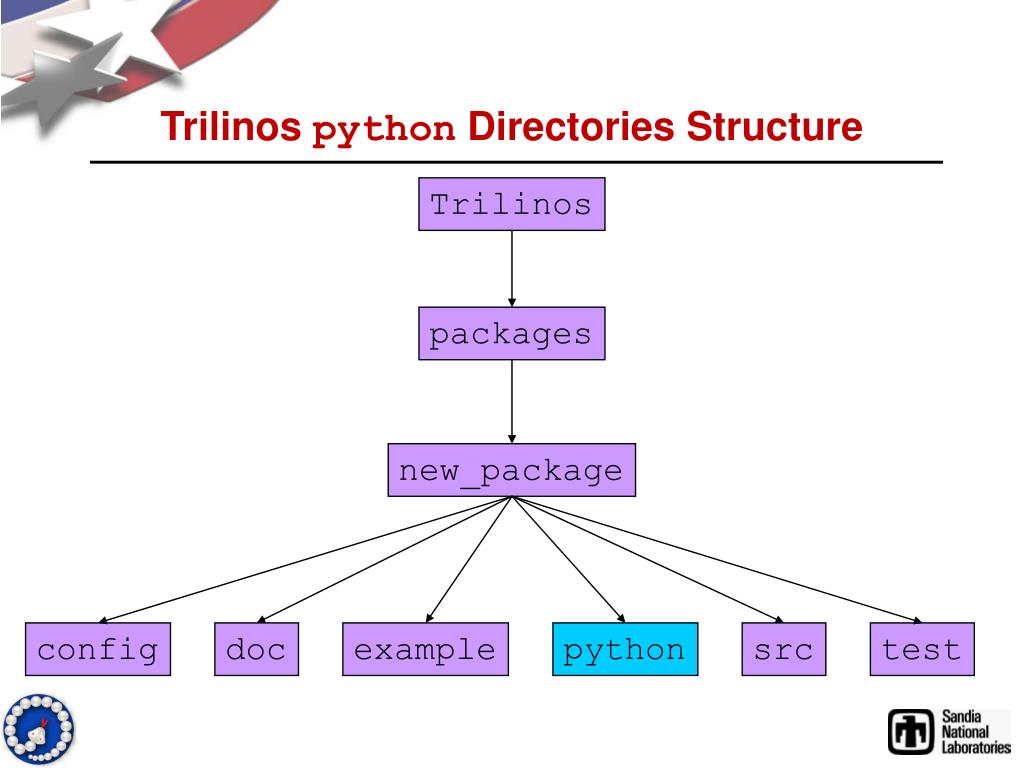 Trilinos python Directories Structure

Trilinos

packages

new_package

config

doc

example

python

src

test

Sandia National Laboratories